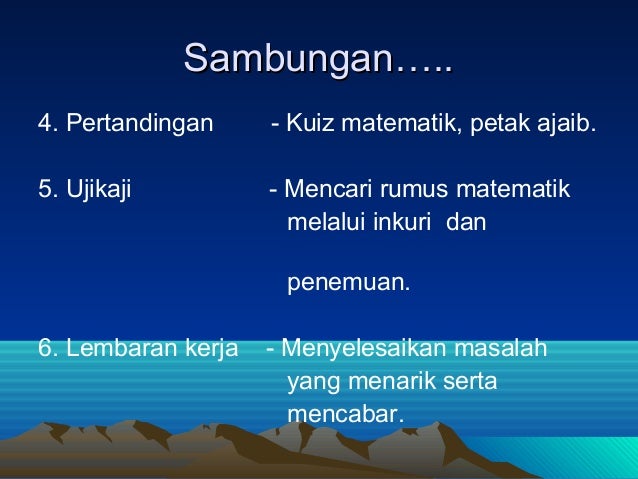 Sambungan…..

4. Pertandingan - Kuiz matematik, petak ajaib.

5. Ujikaji - Mencari rumus matematik melalui inkuri dan

penemuan.

6. Lembaran kerja - Menyelesaikan masalah yang menarik serta mencabar.